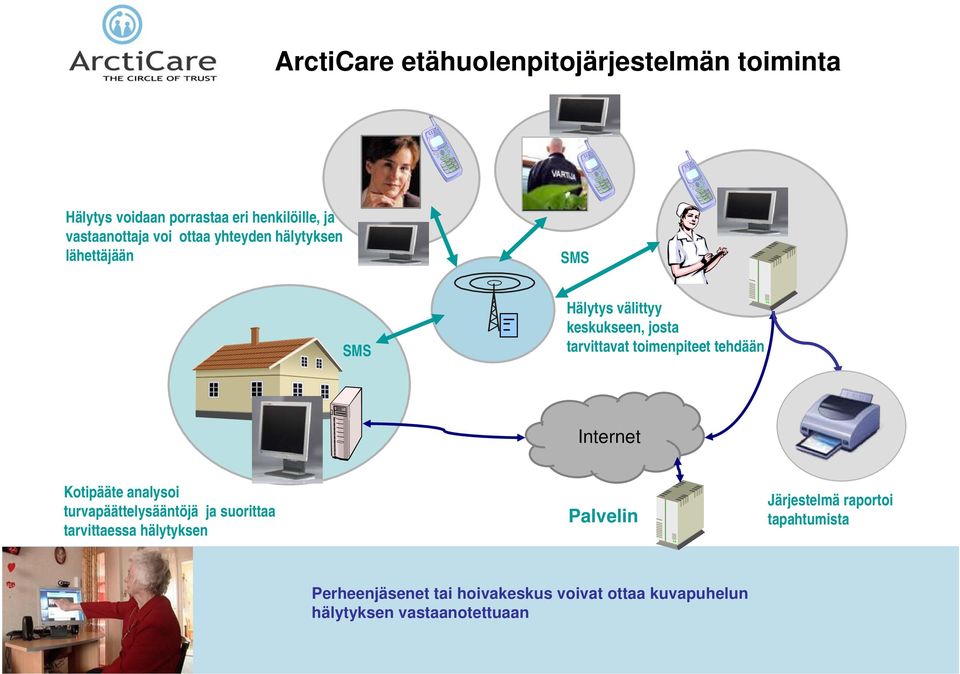 ArctiCare
THE CIRCLE OF TRUST

ArctiCare etähuolenpitojärjestelmän toiminta

VARTIJA

Hälytys voidaan porrastaa eri henkilöille, ja vastaanottaja voi ottaa yhteyden hälytyksen lähettäjään

SMS

SMS

Hälytys välittyy keskukseen, josta tarvittavat toimenpiteet tehdään

Internet

Kotipääte analysoi turvapäättelysääntöjä ja suorittaa tarvittaessa hälytyksen

Palvelin

Järjestelmä raportoi tapahtumista

Perheenjäsenet tai hoivakeskus voivat ottaa kuvapuhelun hälytyksen vastaanotettuaan